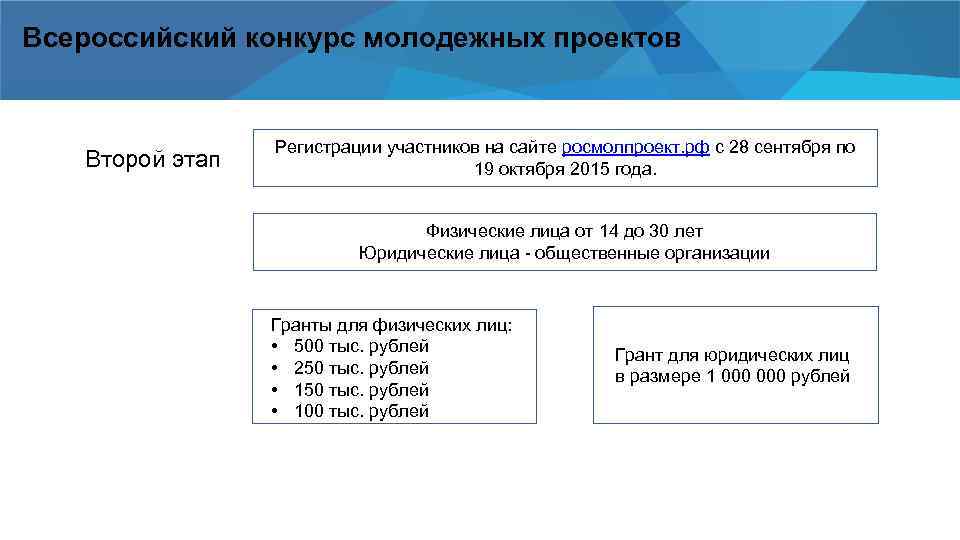 Всероссийский конкурс молодежных проектов

Второй этап

Регистрации участников на сайте росмолпроект.рф с 28 сентября по 19 октября 2015 года.

Физические лица от 14 до 30 лет
Юридические лица - общественные организации

Гранты для физических лиц:
• 500 тыс. рублей
• 250 тыс. рублей
• 150 тыс. рублей
• 100 тыс. рублей

Грант для юридических лиц в размере 1 000 000 рублей